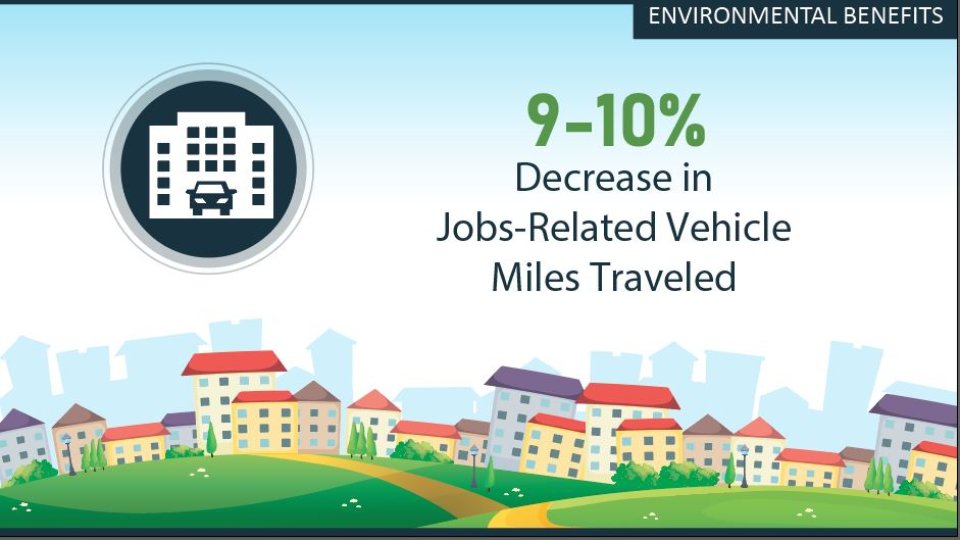 ENVIRONMENTAL BENEFITS

9–10%
Decrease in
Jobs-Related Vehicle
Miles Traveled